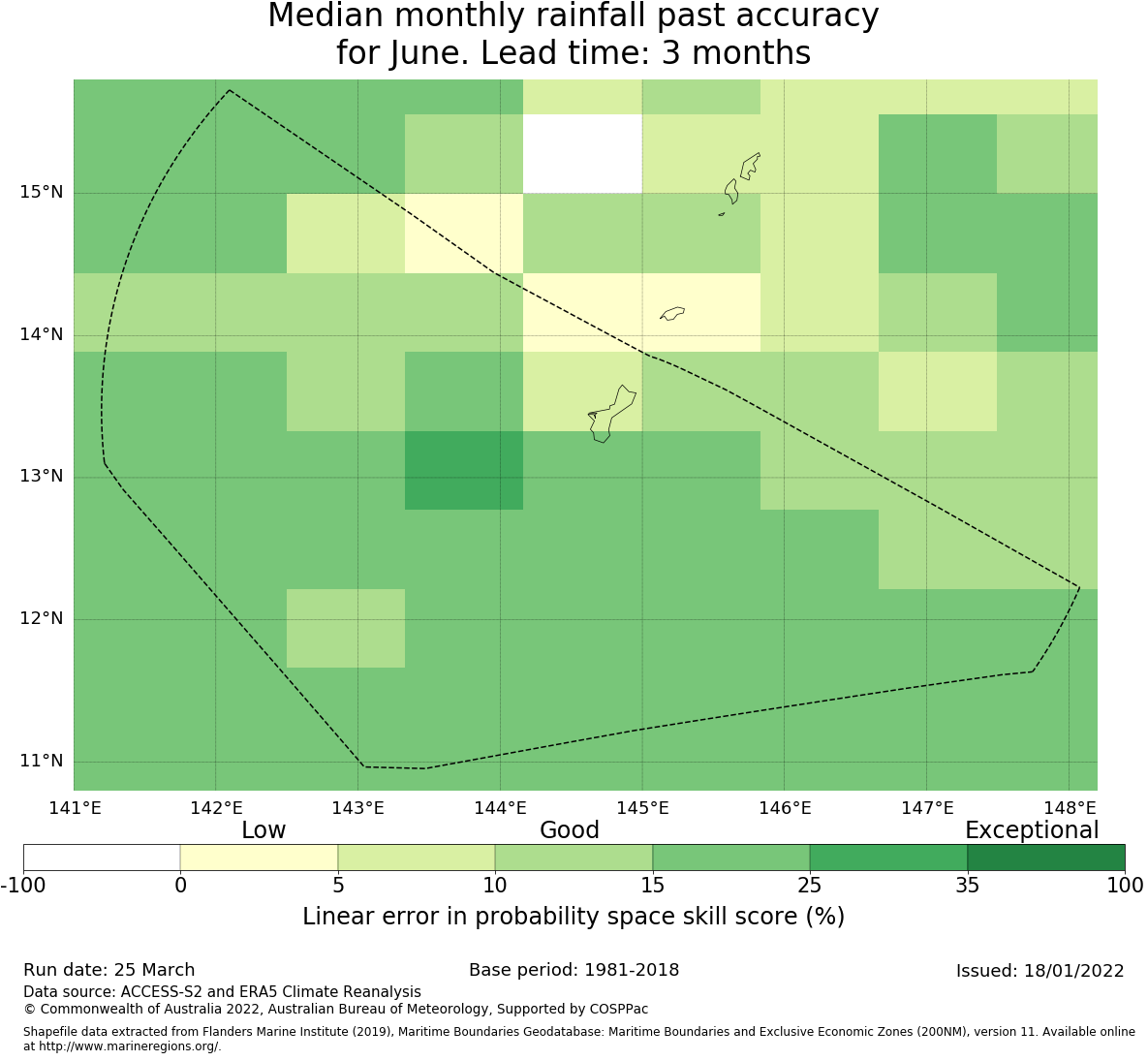 Median monthly rainfall past accuracy
for June. Lead time: 3 months

15°N
14°N
13°N
12°N
11°N

141°E 142°E 143°E 144°E 145°E 146°E 147°E 148°E

Low
Good
Exceptional

-100 0 5 10 15 25 35 100

Linear error in probability space skill score (%)

Run date: 25 March
Base period: 1981-2018
Issued: 18/01/2022

Data source: ACCESS-S2 and ERA5 Climate Reanalysis
© Commonwealth of Australia 2022, Australian Bureau of Meteorology, Supported by COSPPac

Shapefile data extracted from Flanders Marine Institute (2019), Maritime Boundaries Geodatabase: Maritime Boundaries and Exclusive Economic Zones (200NM), version 11. Available online at http://www.marineregions.org/.